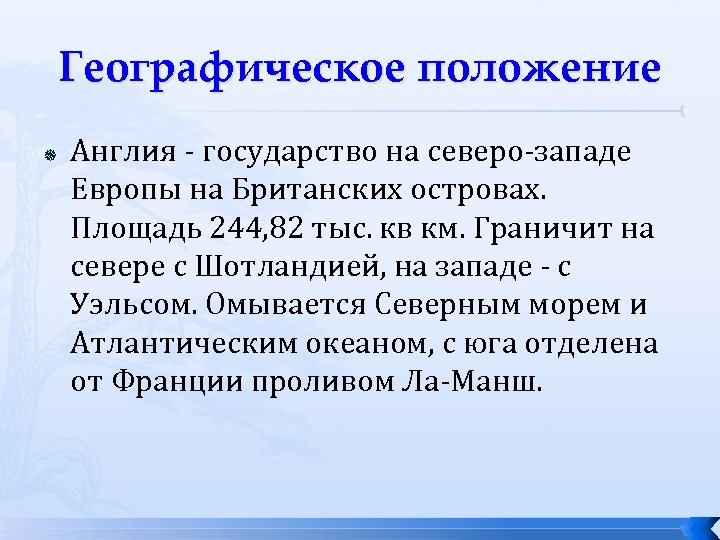 Географическое положение

Англия - государство на северо-западе Европы на Британских островах. Площадь 244,82 тыс. кв км. Граничит на севере с Шотландией, на западе - с Уэльсом. Омывается Северным морем и Атлантическим океаном, с юга отделена от Франции проливом Ла-Манш.